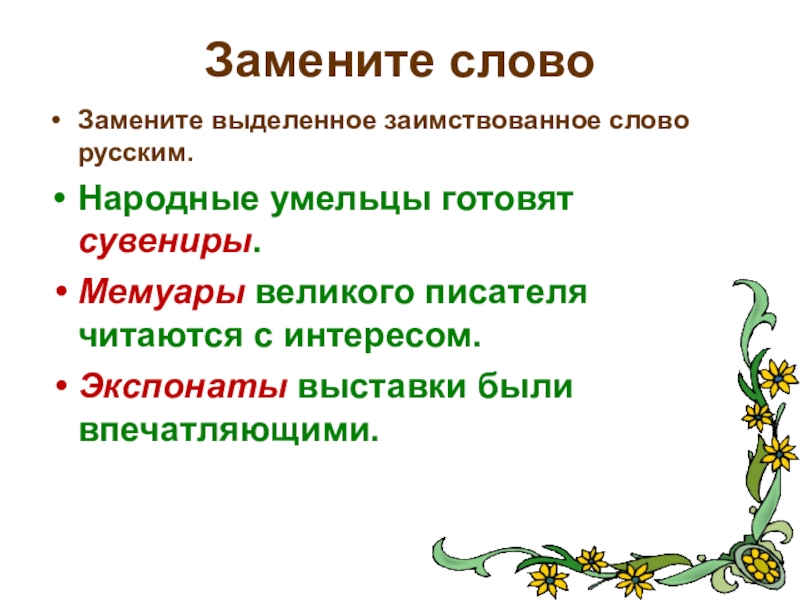 Замените слово

• Замените выделенное заимствованное слово русским.

• Народные умельцы готовят сувениры.

• Мемуары великого писателя читаются с интересом.

• Экспонаты выставки были впечатляющими.